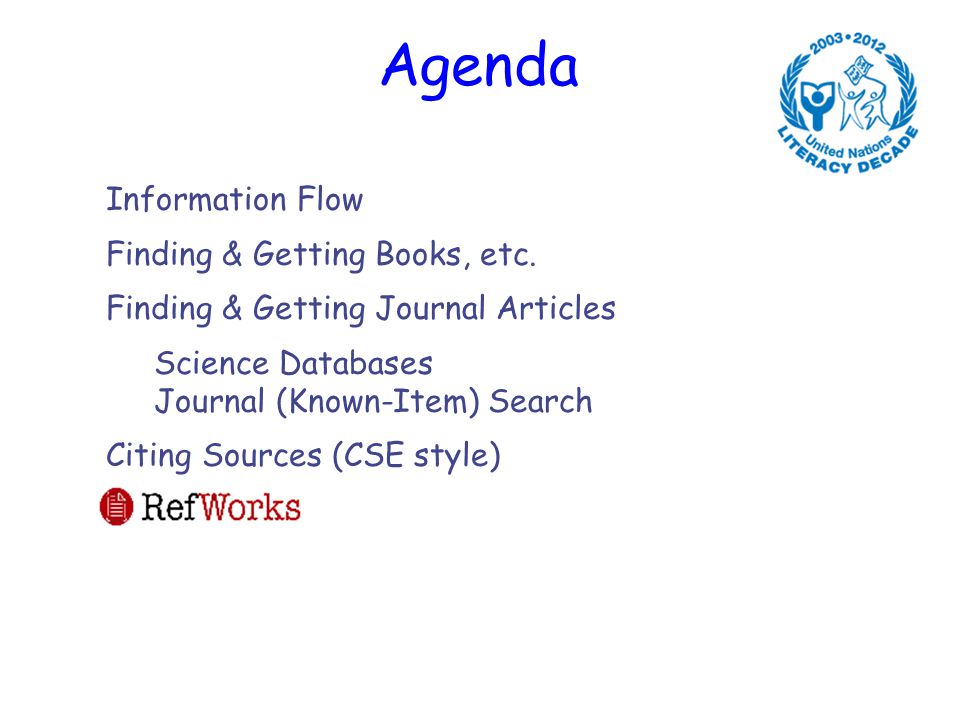 Agenda

2003•2012
United Nations
LITERACY DECADE

Information Flow

Finding & Getting Books, etc.

Finding & Getting Journal Articles

Science Databases
Journal (Known-Item) Search

Citing Sources (CSE style)

RefWorks